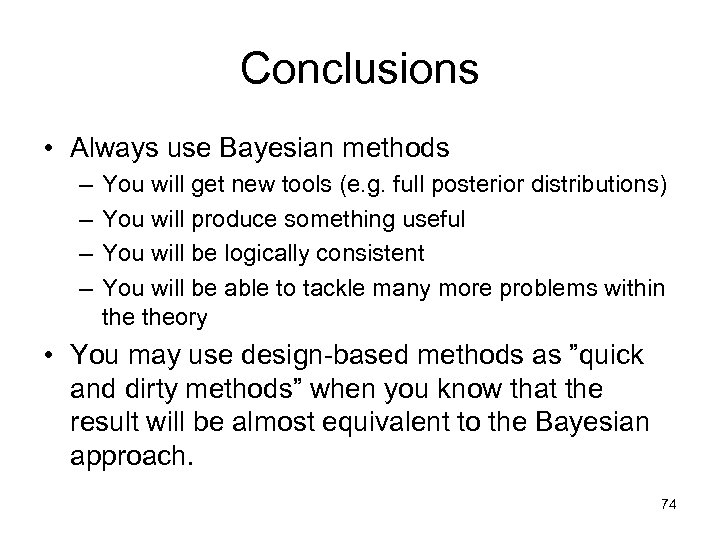 Conclusions

• Always use Bayesian methods
– You will get new tools (e.g. full posterior distributions)
– You will produce something useful
– You will be logically consistent
– You will be able to tackle many more problems within the theory

• You may use design-based methods as ”quick and dirty methods” when you know that the result will be almost equivalent to the Bayesian approach.

74